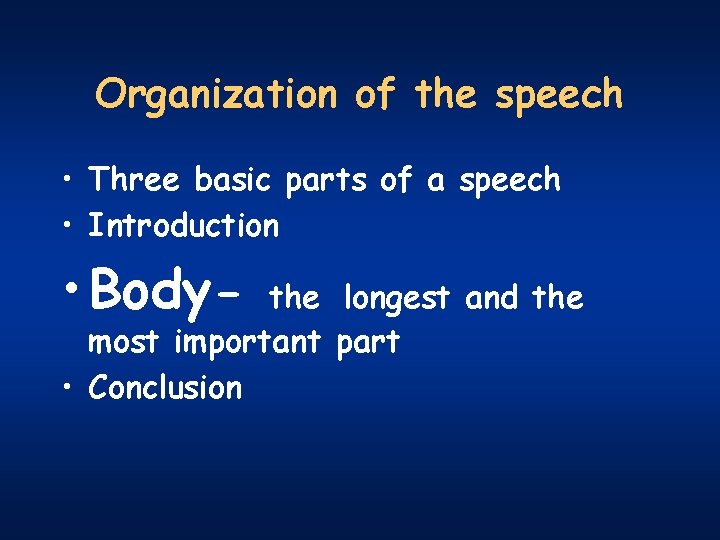 Organization of the speech

• Three basic parts of a speech
• Introduction
• Body– the longest and the most important part
• Conclusion